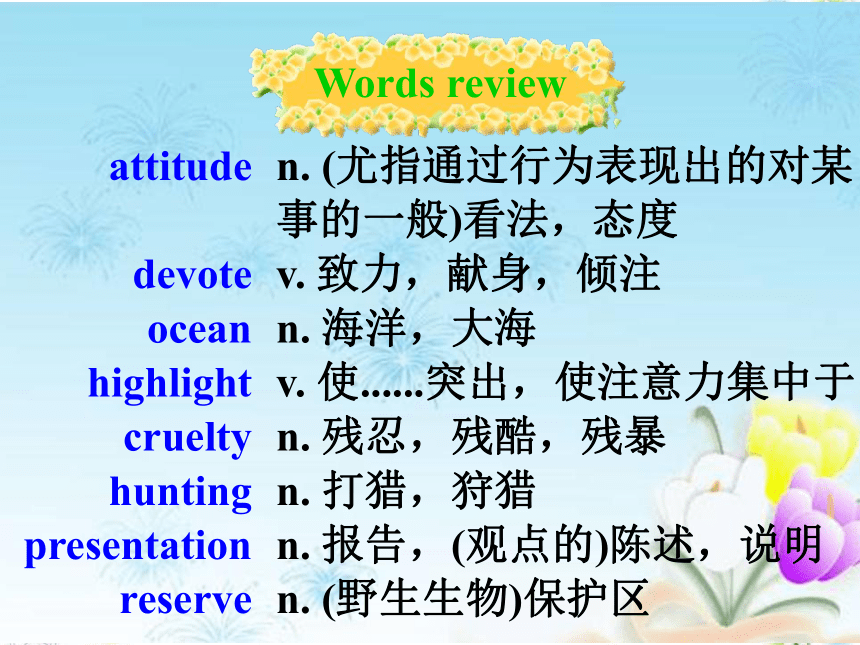 Words review

attitude n. (尤指通过行为表现出的对某事的一般)看法，态度
devote v. 致力，献身，倾注
ocean n. 海洋，大海
highlight v. 使......突出，使注意力集中于
cruelty n. 残忍，残酷，残暴
hunting n. 打猎，狩猎
presentation n. 报告，(观点的)陈述，说明
reserve n. (野生生物)保护区